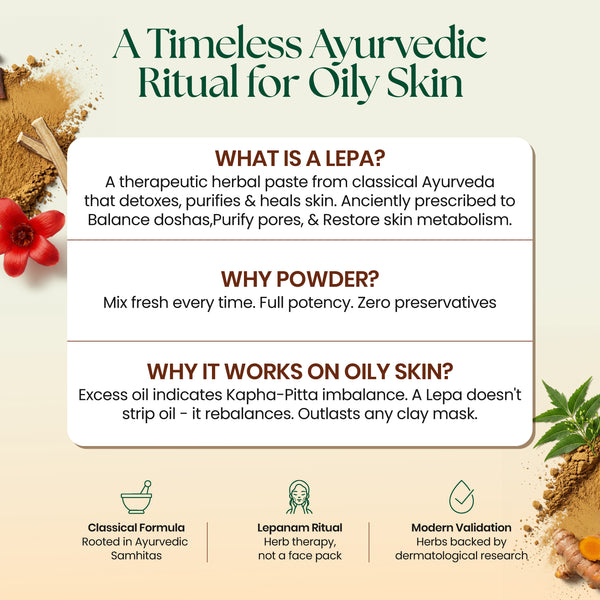 A Timeless Ayurvedic Ritual for Oily Skin

WHAT IS A LEPA?
A therapeutic herbal paste from classical Ayurveda that detoxes, purifies & heals skin. Anciently prescribed to Balance doshas,Purify pores, & Restore skin metabolism.

WHY POWDER?
Mix fresh every time. Full potency. Zero preservatives

WHY IT WORKS ON OILY SKIN?
Excess oil indicates Kapha-Pitta imbalance. A Lepa doesn't strip oil - it rebalances. Outlasts any clay mask.

Classical Formula
Rooted in Ayurvedic Samhitas

Lepanam Ritual
Herb therapy, not a face pack

Modern Validation
Herbs backed by dermatological research